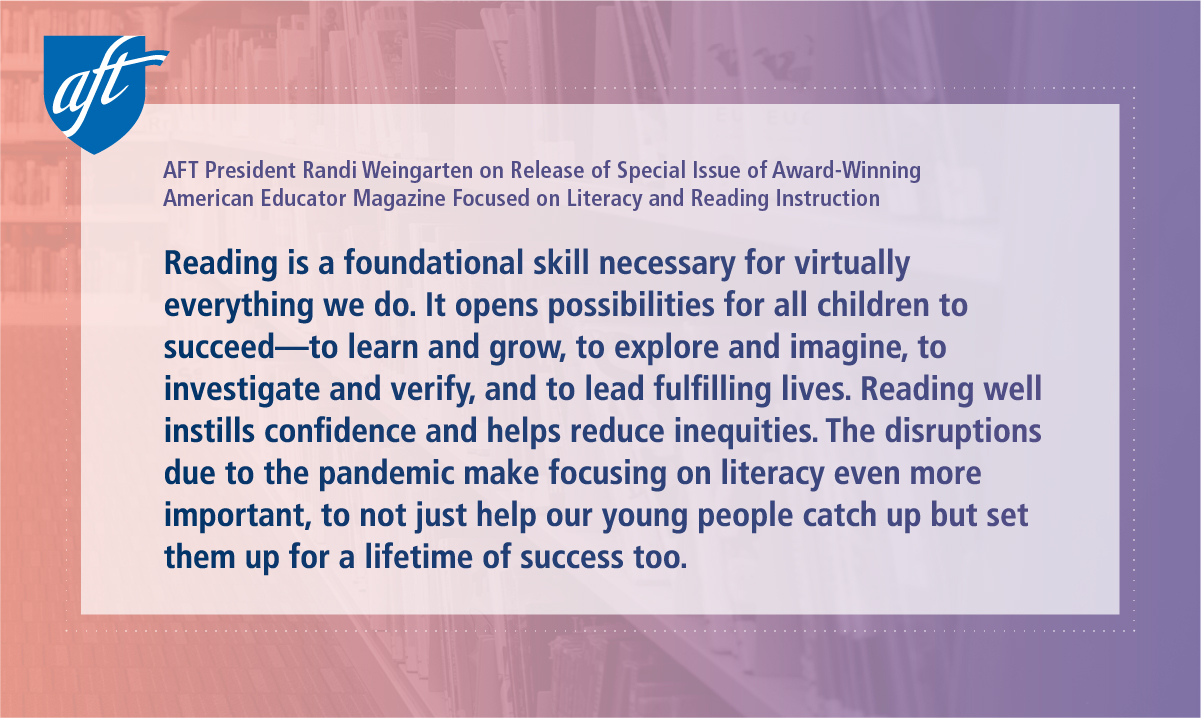 aft

AFT President Randi Weingarten on Release of Special Issue of Award-Winning American Educator Magazine Focused on Literacy and Reading Instruction

Reading is a foundational skill necessary for virtually everything we do. It opens possibilities for all children to succeed—to learn and grow, to explore and imagine, to investigate and verify, and to lead fulfilling lives. Reading well instills confidence and helps reduce inequities. The disruptions due to the pandemic make focusing on literacy even more important, to not just help our young people catch up but set them up for a lifetime of success too.